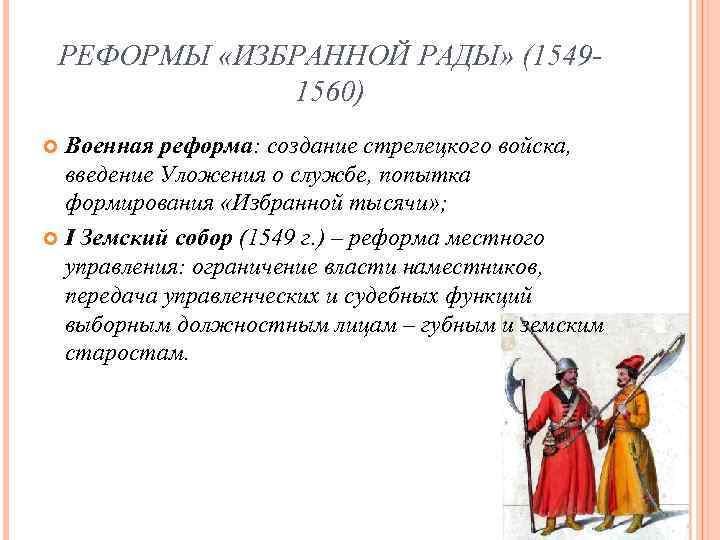 РЕФОРМЫ «ИЗБРАННОЙ РАДЫ» (1549-1560)

Военная реформа: создание стрелецкого войска, введение Уложения о службе, попытка формирования «Избранной тысячи»;

I Земский собор (1549 г.) – реформа местного управления: ограничение власти наместников, передача управленческих и судебных функций выборным должностным лицам – губным и земским старостам.